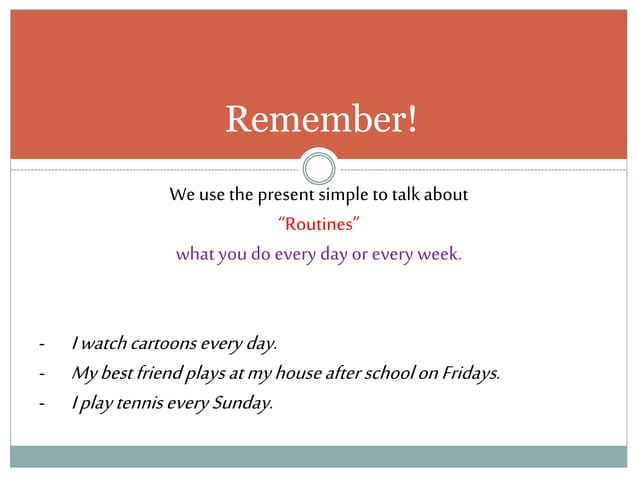 Remember!

We use the present simple to talk about

“Routines”

what you do every day or every week.

- I watch cartoons every day.
- My best friend plays at my house after school on Fridays.
- I play tennis every Sunday.